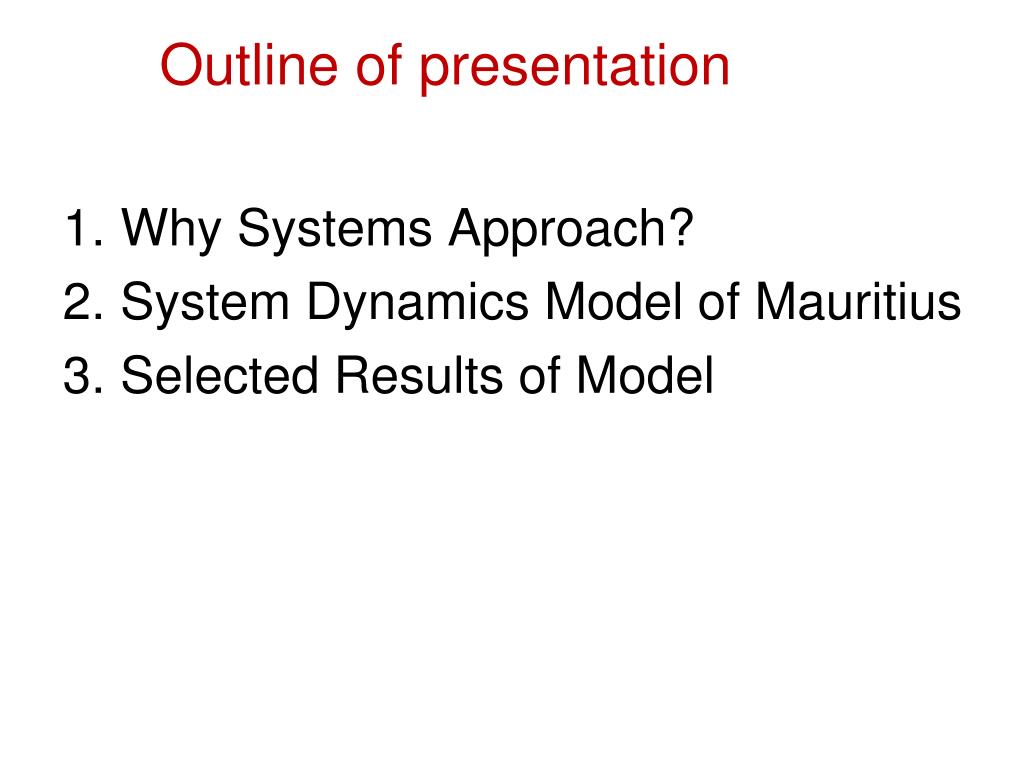 Outline of presentation

1. Why Systems Approach?
2. System Dynamics Model of Mauritius
3. Selected Results of Model